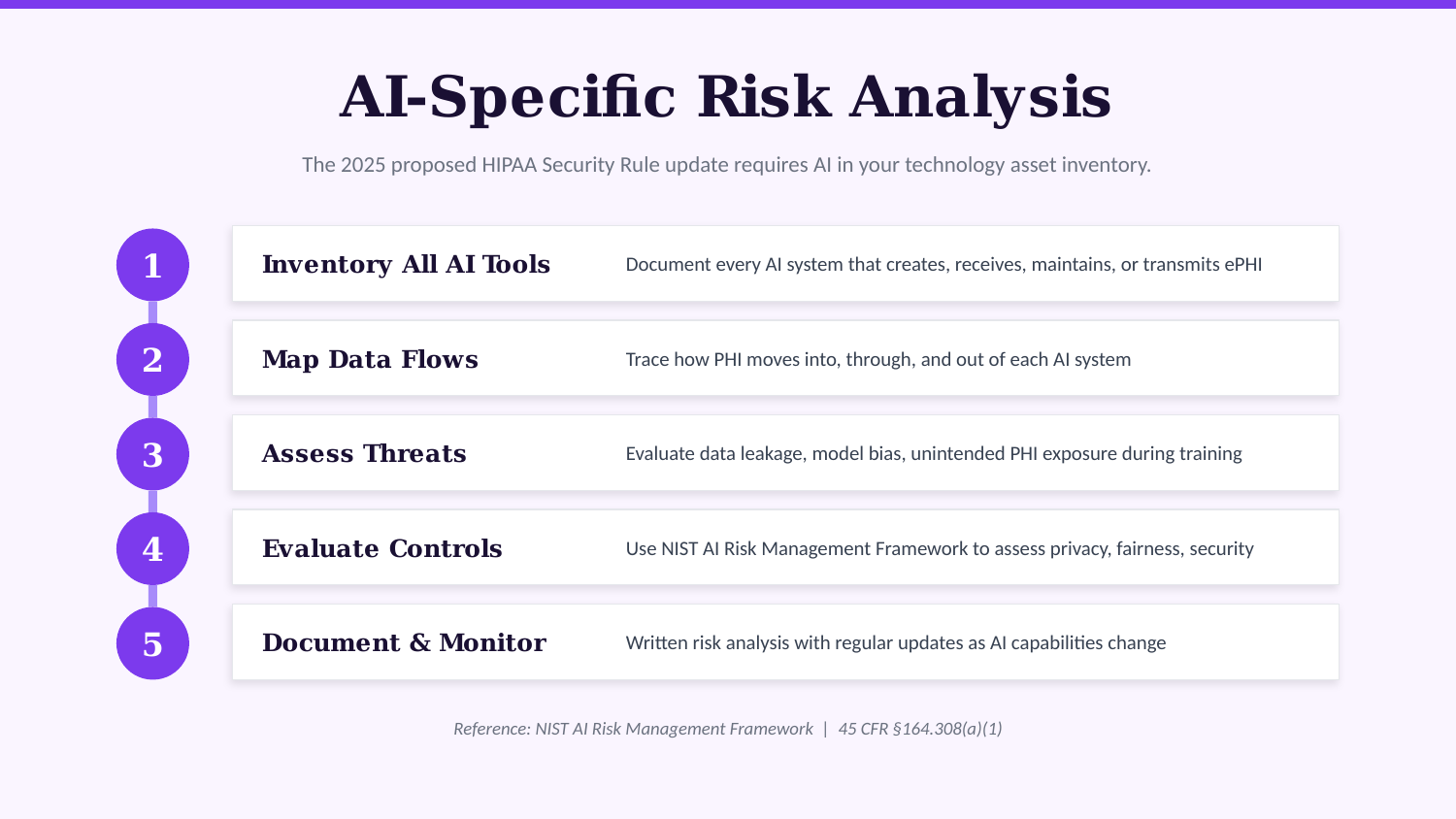 AI-Specific Risk Analysis

The 2025 proposed HIPAA Security Rule update requires AI in your technology asset inventory.

1
Inventory All AI Tools
Document every AI system that creates, receives, maintains, or transmits ePHI

2
Map Data Flows
Trace how PHI moves into, through, and out of each AI system

3
Assess Threats
Evaluate data leakage, model bias, unintended PHI exposure during training

4
Evaluate Controls
Use NIST AI Risk Management Framework to assess privacy, fairness, security

5
Document & Monitor
Written risk analysis with regular updates as AI capabilities change

Reference: NIST AI Risk Management Framework | 45 CFR §164.308(a)(1)